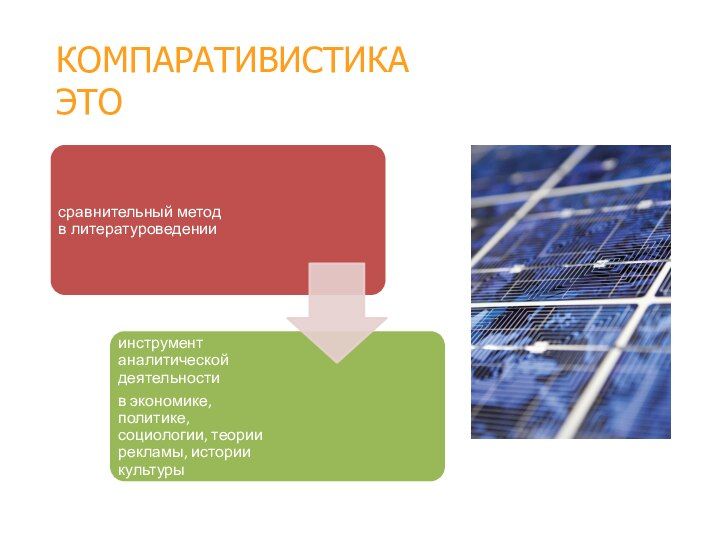 КОМПАРАТИВИСТИКА ЭТО

сравнительный метод в литературоведении

инструмент аналитической деятельности

в экономике, политике, социологии, теории рекламы, истории культуры